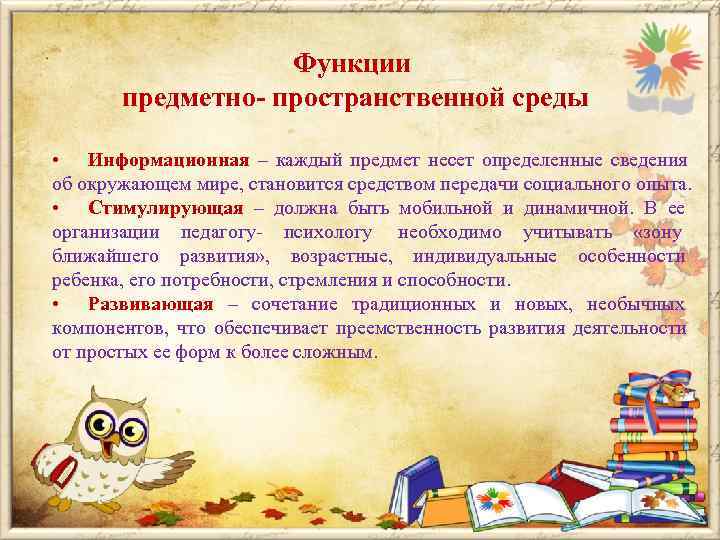 Функции
предметно- пространственной среды

• Информационная – каждый предмет несет определенные сведения об окружающем мире, становится средством передачи социального опыта.
• Стимулирующая – должна быть мобильной и динамичной. В ее организации педагогу- психологу необходимо учитывать «зону ближайшего развития», возрастные, индивидуальные особенности ребенка, его потребности, стремления и способности.
• Развивающая – сочетание традиционных и новых, необычных компонентов, что обеспечивает преемственность развития деятельности от простых ее форм к более сложным.